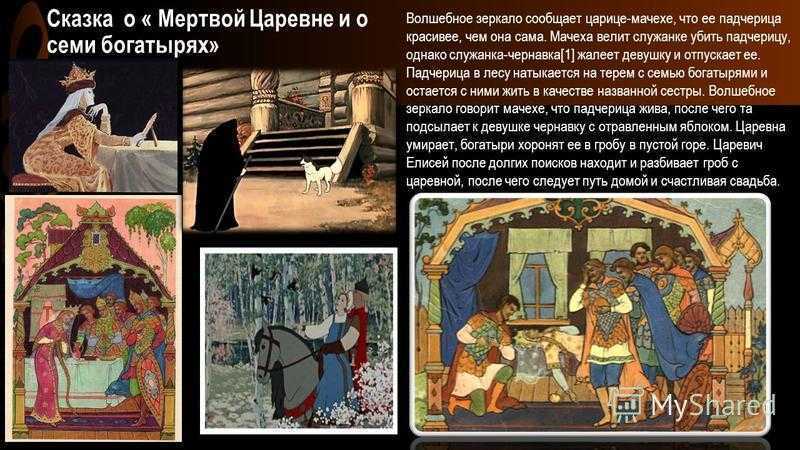 Сказка о « Мертвой Царевне и о семи богатырях»

Волшебное зеркало сообщает царице-мачехе, что ее падчерица красивее, чем она сама. Мачеха велит служанке убить падчерицу, однако служанка-чернавка[1] жалеет девушку и отпускает ее. Падчерица в лесу натыкается на терем с семью богатырями и остается с ними жить в качестве названной сестры. Волшебное зеркало говорит мачехе, что падчерица жива, после чего та подсылает к девушке чернавку с отравленным яблоком. Царевна умирает, богатыри хоронят ее в гробу в пустой горе. Царевич Елисей после долгих поисков находит и разбивает гроб с царевной, после чего следует путь домой и счастливая свадьба.

MyShared